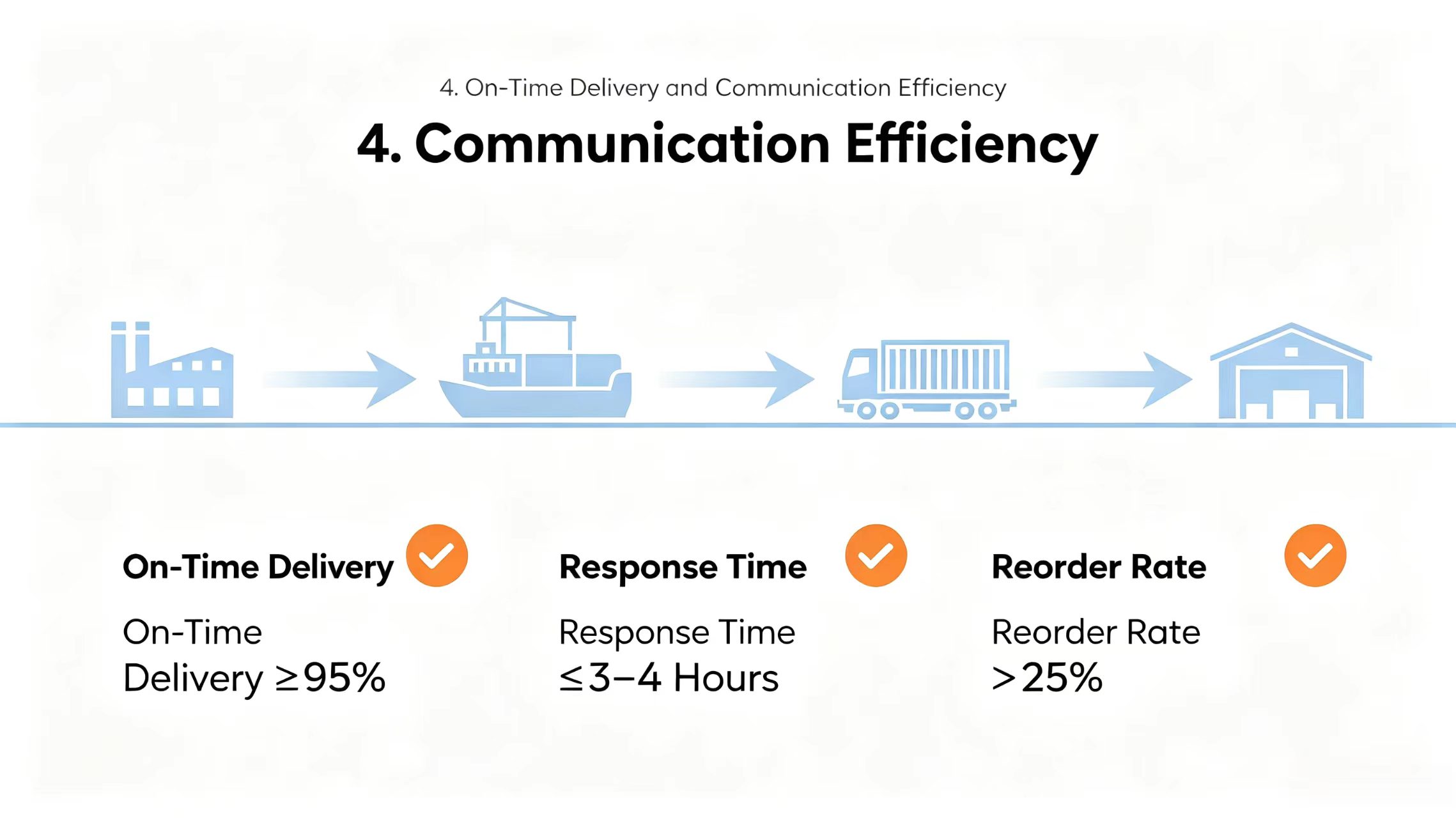 4. On-Time Delivery and Communication Efficiency

4. Communication Efficiency

On-Time Delivery

On-Time Delivery ≥95%

Response Time

Response Time ≤3–4 Hours

Reorder Rate

Reorder Rate >25%